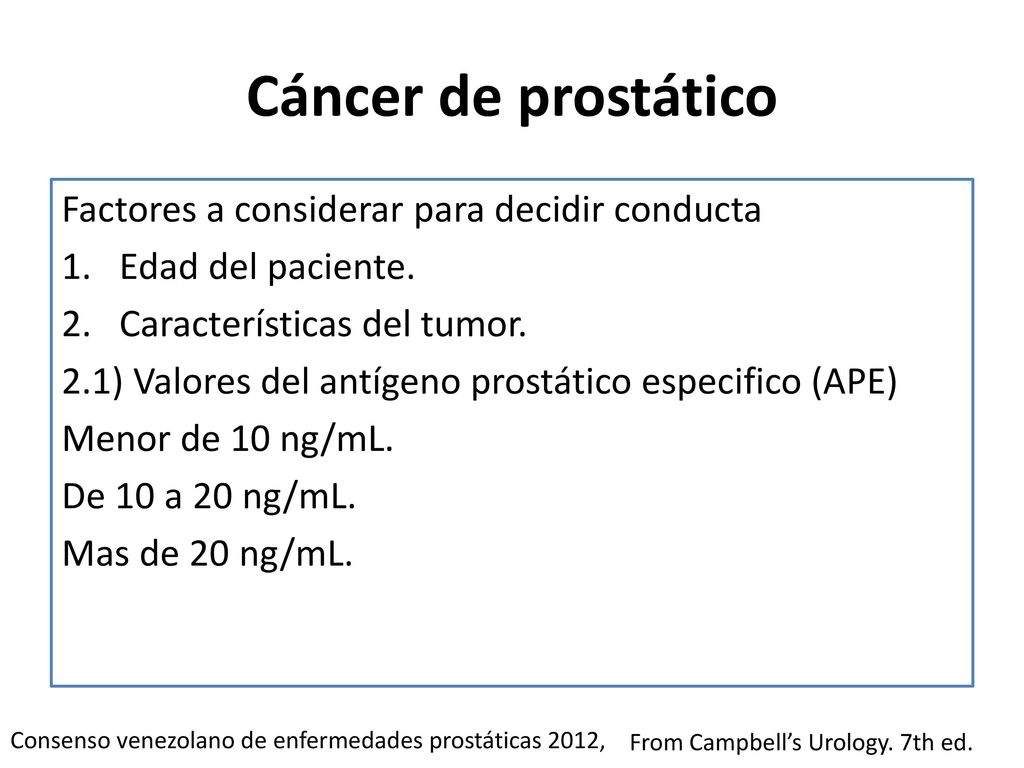 Cáncer de prostático

Factores a considerar para decidir conducta
1. Edad del paciente.
2. Características del tumor.
2.1) Valores del antígeno prostático especifico (APE)
Menor de 10 ng/mL.
De 10 a 20 ng/mL.
Mas de 20 ng/mL.

Consenso venezolano de enfermedades prostáticas 2012, From Campbell's Urology. 7th ed.